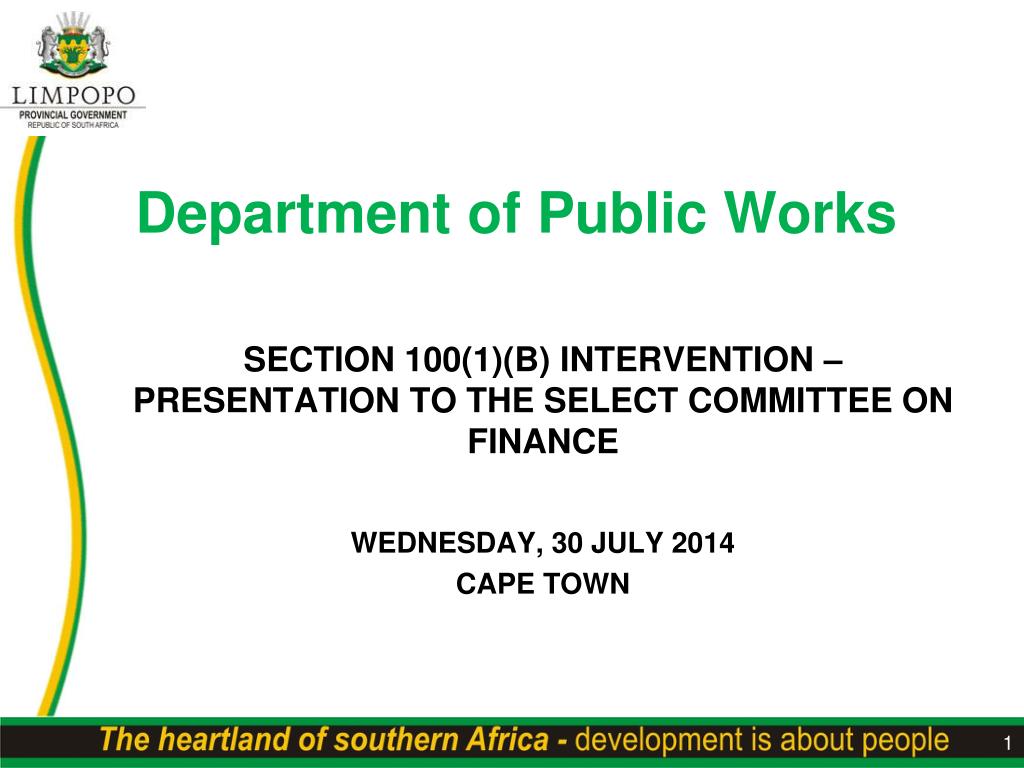 LIMPOPO
PROVINCIAL GOVERNMENT
REPUBLIC OF SOUTH AFRICA

Department of Public Works

SECTION 100(1)(B) INTERVENTION – PRESENTATION TO THE SELECT COMMITTEE ON FINANCE

WEDNESDAY, 30 JULY 2014
CAPE TOWN

The heartland of southern Africa - development is about people

1